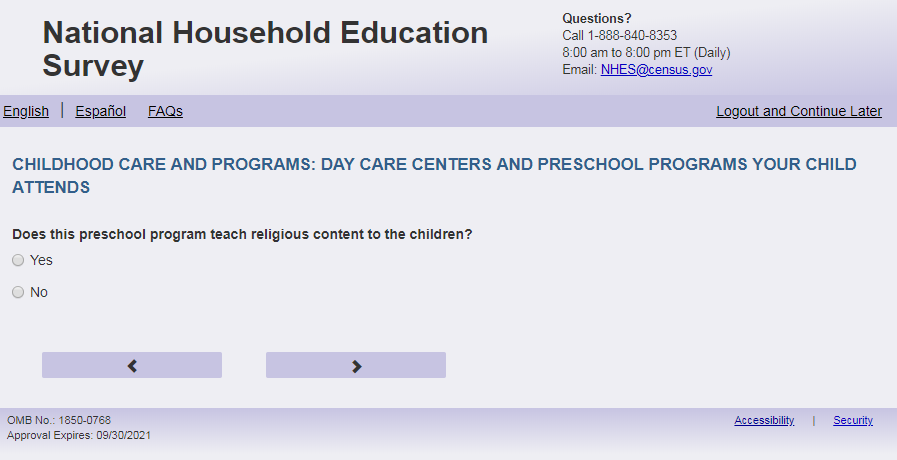 National Household Education Survey

Questions?
Call 1-888-840-8353
8:00 am to 8:00 pm ET (Daily)
Email: NHES@census.gov

English | Español FAQs Logout and Continue Later

CHILDHOOD CARE AND PROGRAMS: DAY CARE CENTERS AND PRESCHOOL PROGRAMS YOUR CHILD ATTENDS

Does this preschool program teach religious content to the children?

Yes

No

OMB No.: 1850-0768
Approval Expires: 09/30/2021

Accessibility | Security